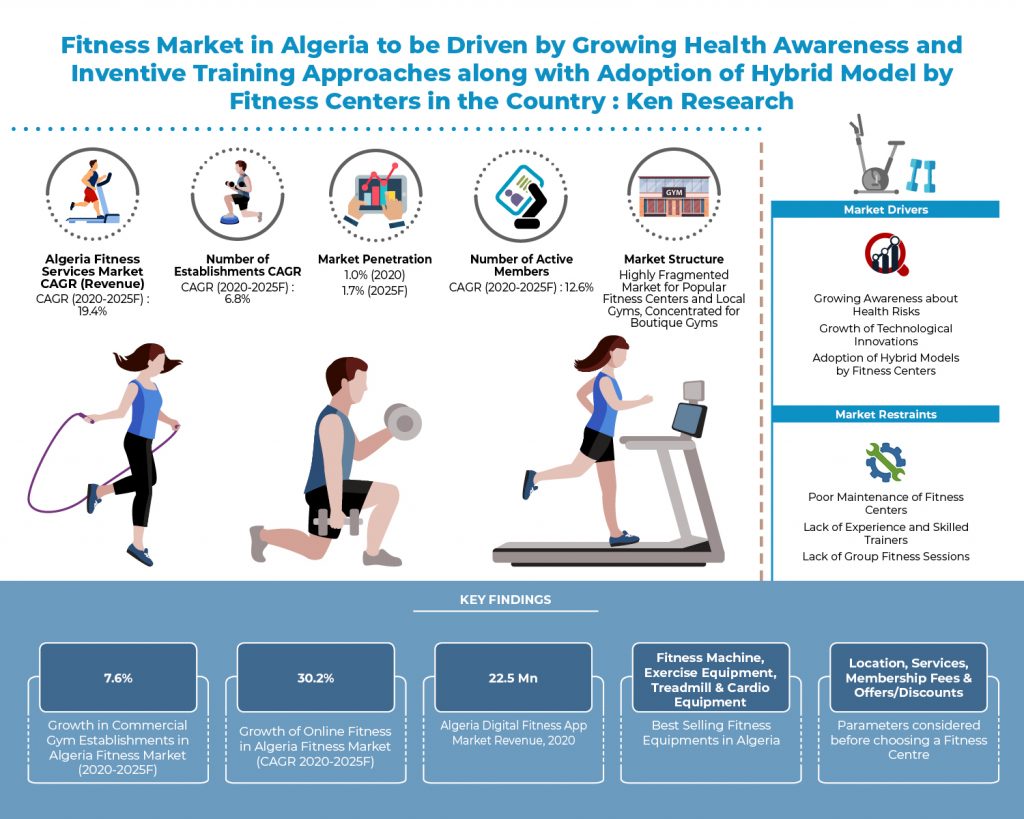 Fitness Market in Algeria to be Driven by Growing Health Awareness and Inventive Training Approaches along with Adoption of Hybrid Model by Fitness Centers in the Country : Ken Research

Algeria Fitness Services Market CAGR (Revenue)
CAGR (2020-2025F) : 19.4%

Number of Establishments CAGR
CAGR (2020-2025F) : 6.8%

Market Penetration
1.0% (2020)
1.7% (2025F)

Number of Active Members
CAGR (2020-2025F) : 12.6%

GYM

Market Structure
Highly Fragmented Market for Popular Fitness Centers and Local Gyms, Concentrated for Boutique Gyms

Market Drivers

Growing Awareness about Health Risks
Growth of Technological Innovations
Adoption of Hybrid Models by Fitness Centers

Market Restraints

Poor Maintenance of Fitness Centers
Lack of Experience and Skilled Trainers
Lack of Group Fitness Sessions

KEY FINDINGS

7.6%
Growth in Commercial Gym Establishments in Algeria Fitness Market (2020-2025F)

30.2%
Growth of Online Fitness in Algeria Fitness Market (CAGR 2020-2025F)

22.5 Mn
Algeria Digital Fitness App Market Revenue, 2020

Fitness Machine, Exercise Equipment, Treadmill & Cardio Equipment
Best Selling Fitness Equipments in Algeria

Location, Services, Membership Fees & Offers/Discounts
Parameters considered before choosing a Fitness Centre